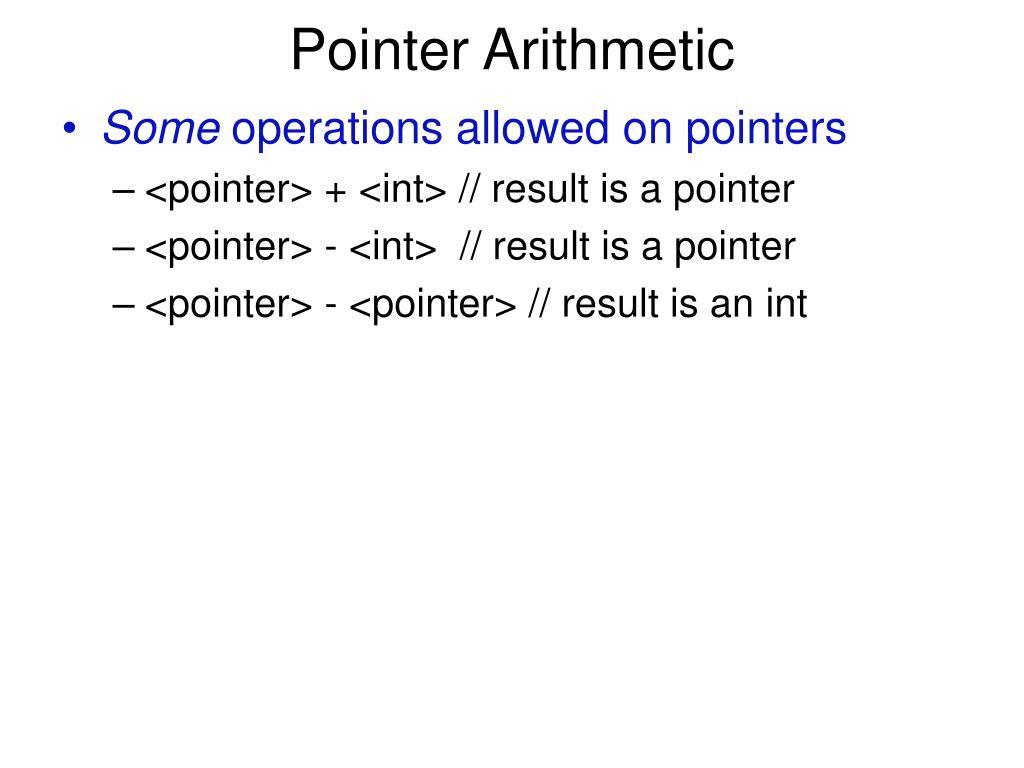 Pointer Arithmetic

• Some operations allowed on pointers
– <pointer> + <int> // result is a pointer
– <pointer> - <int> // result is a pointer
– <pointer> - <pointer> // result is an int